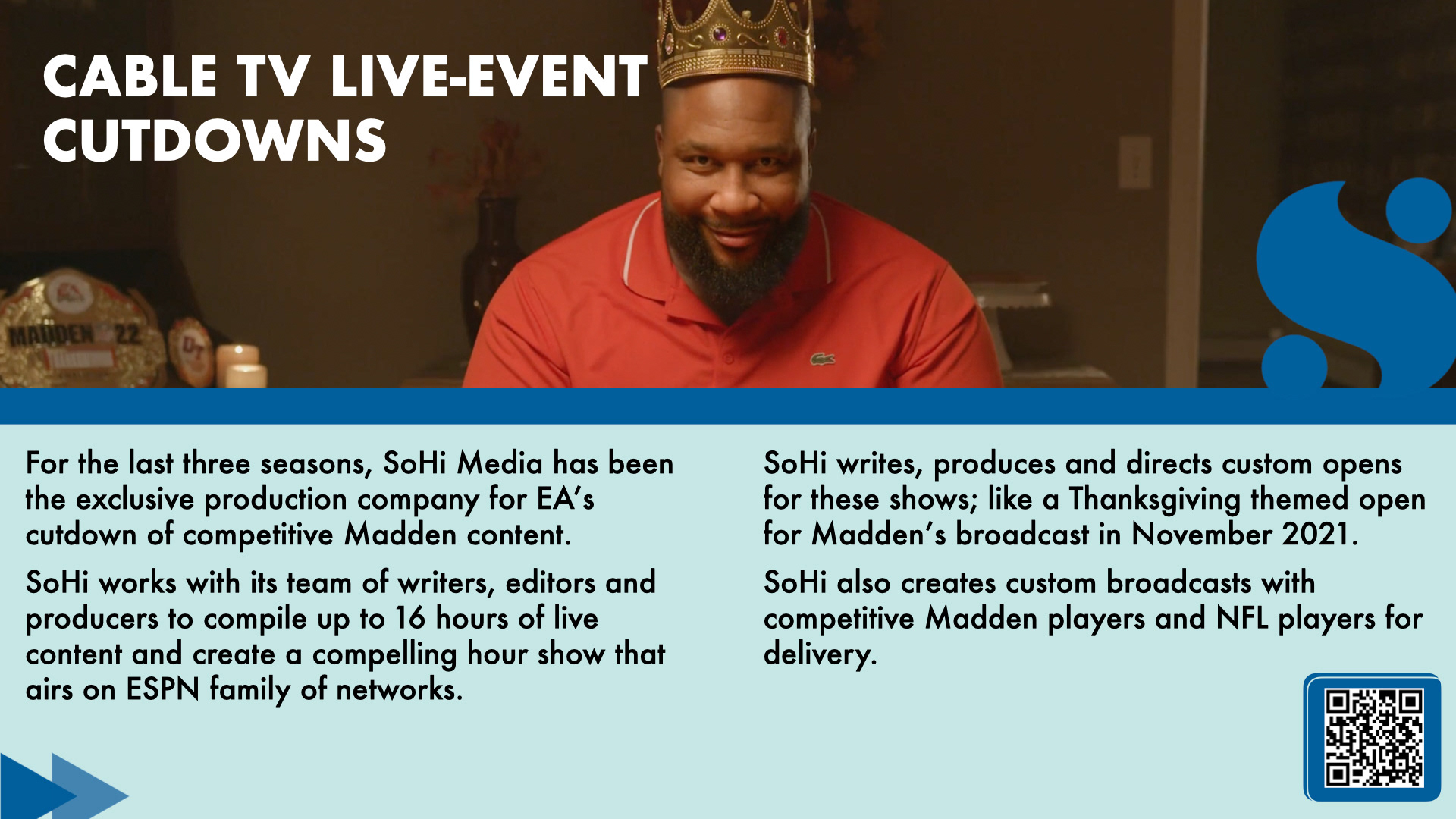 CABLE TV LIVE-EVENT CUTDOWNS

MADDEN 22

For the last three seasons, SoHi Media has been the exclusive production company for EA's cutdown of competitive Madden content.

SoHi works with its team of writers, editors and producers to compile up to 16 hours of live content and create a compelling hour show that airs on ESPN family of networks.

SoHi writes, produces and directs custom opens for these shows; like a Thanksgiving themed open for Madden's broadcast in November 2021.

SoHi also creates custom broadcasts with competitive Madden players and NFL players for delivery.